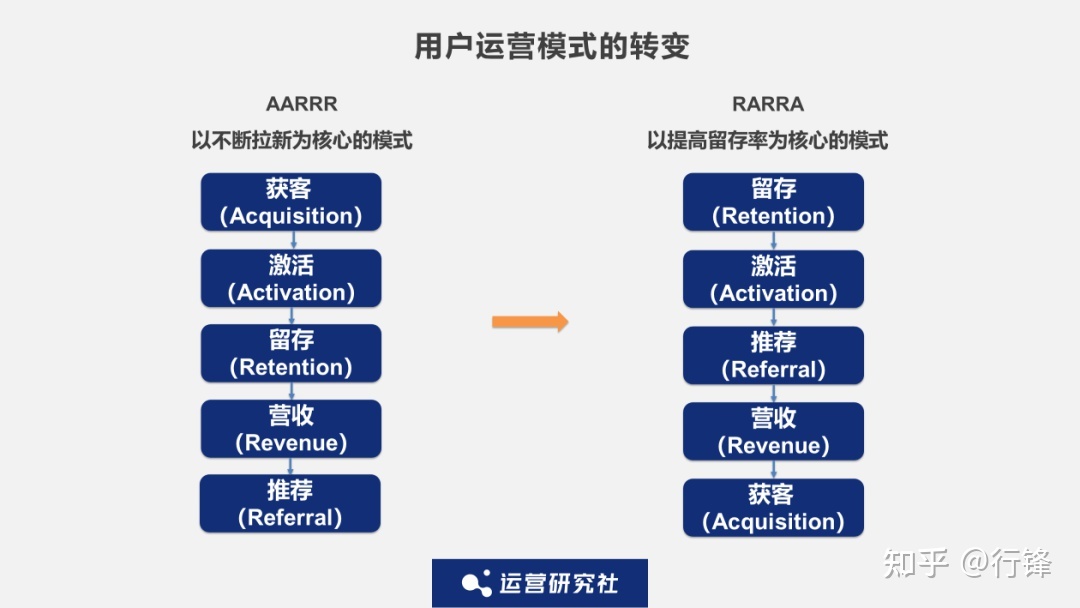 用户运营模式的转变

AARRR
以不断拉新为核心的模式

获客
(Acquisition)

激活
(Activation)

留存
(Retention)

营收
(Revenue)

推荐
(Referral)

RARRA
以提高留存率为核心的模式

留存
(Retention)

激活
(Activation)

推荐
(Referral)

营收
(Revenue)

获客
(Acquisition)

运营研究社

知乎 @行锋